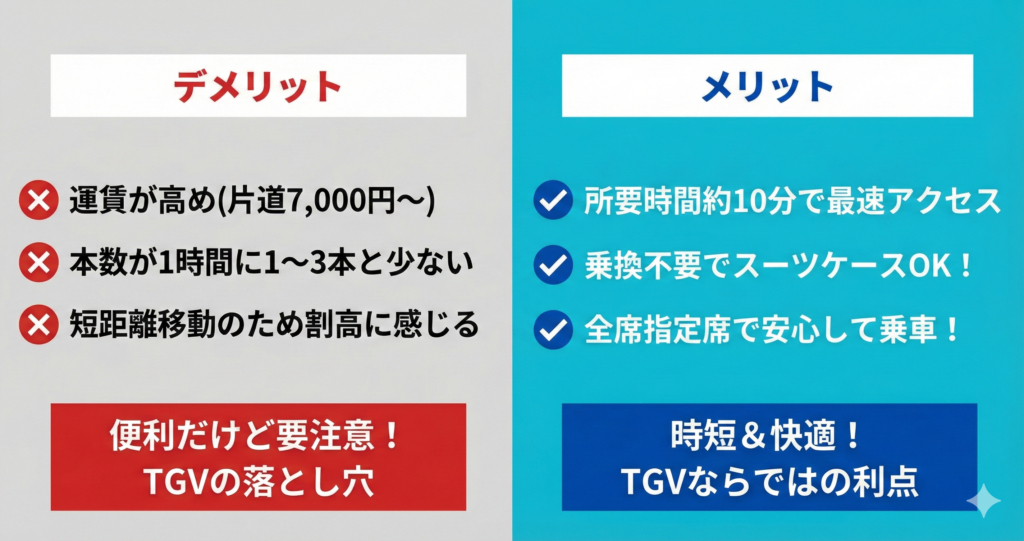 デメリット

運賃が高め(片道7,000円〜)

本数が1時間に1〜3本と少ない

短距離移動のため割高に感じる

便利だけど要注意！
TGVの落とし穴

メリット

所要時間約10分で最速アクセス

乗換不要でスーツケースOK！

全席指定席で安心して乗車！

時短＆快適！
TGVならではの利点